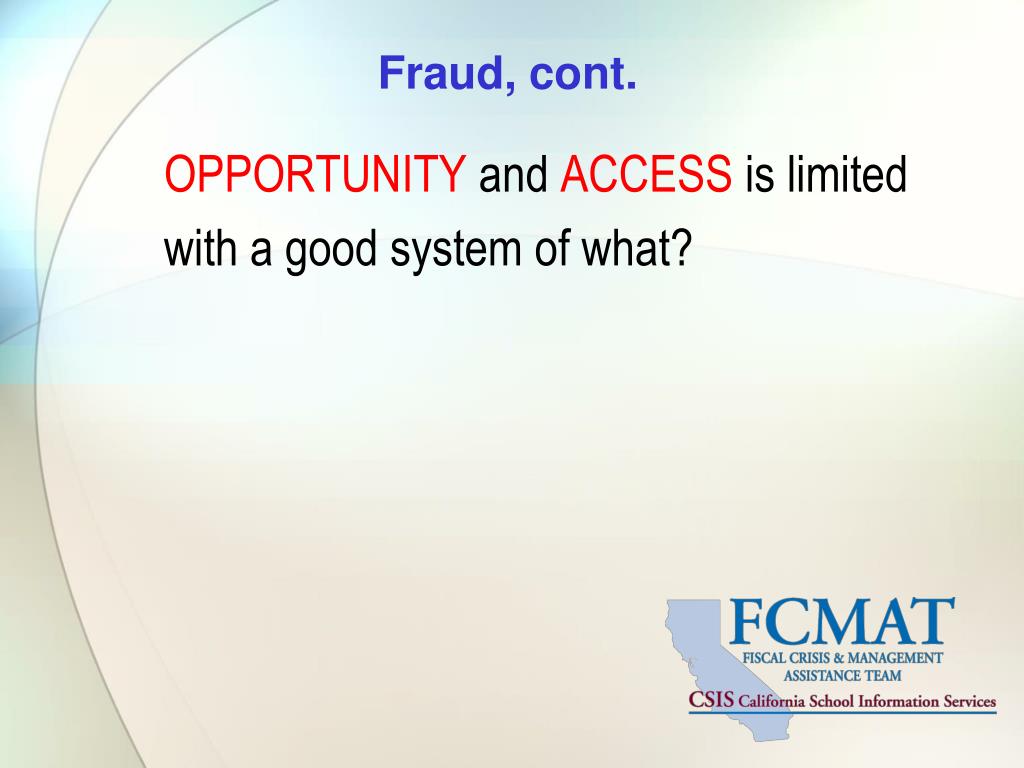 Fraud, cont.

OPPORTUNITY and ACCESS is limited with a good system of what?

FCMAT
FISCAL CRISIS & MANAGEMENT ASSISTANCE TEAM
CSIS California School Information Services